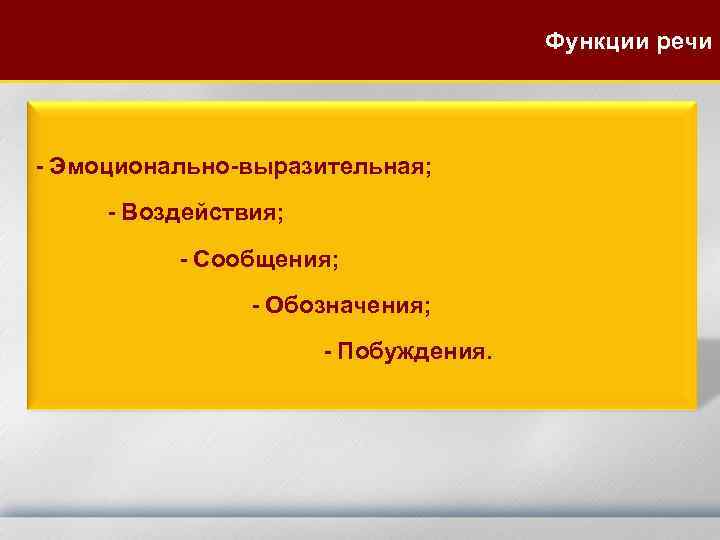 Функции речи

- Эмоционально-выразительная;

- Воздействия;

- Сообщения;

- Обозначения;

- Побуждения.